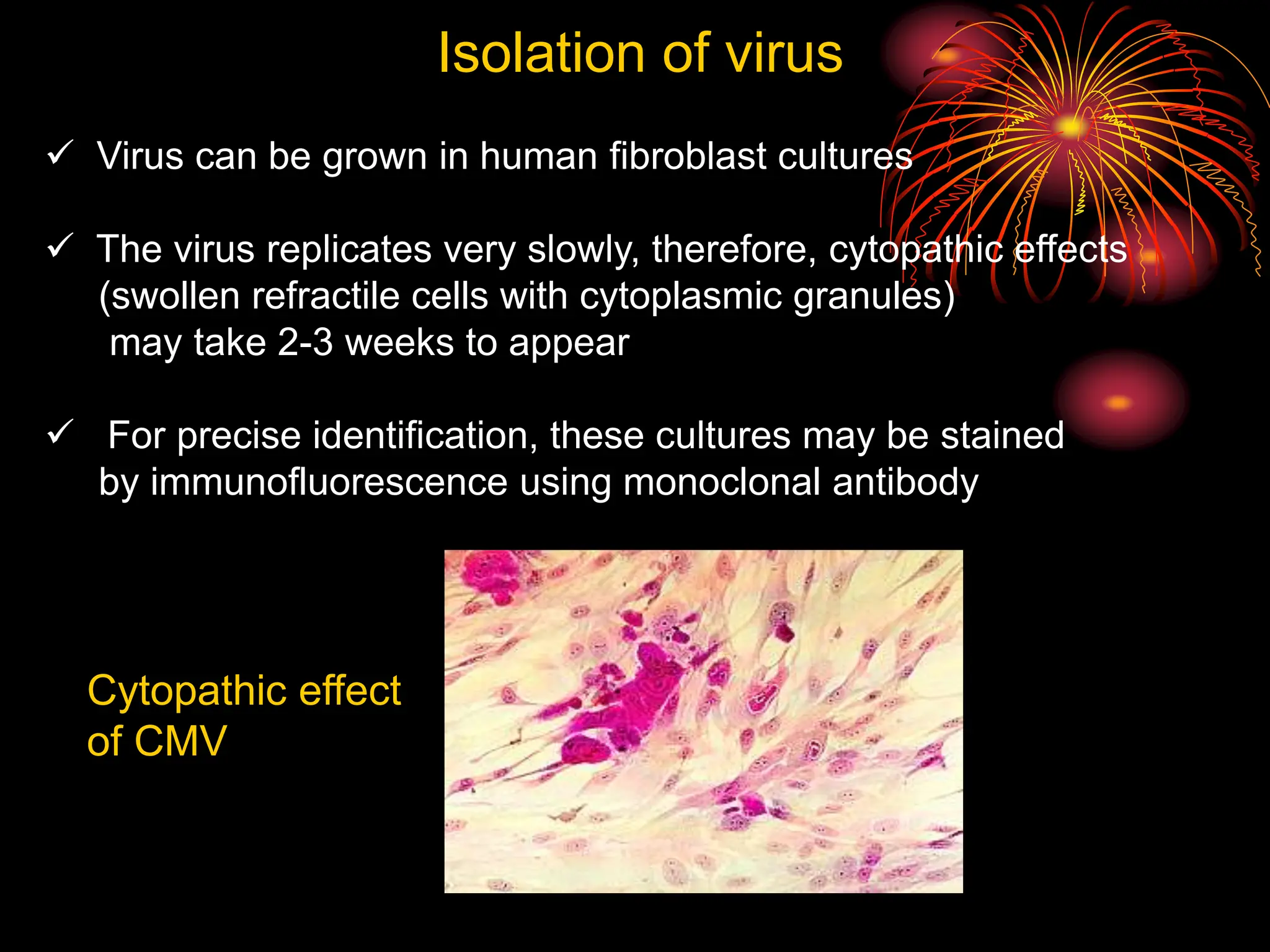 Isolation of virus

✓ Virus can be grown in human fibroblast cultures

✓ The virus replicates very slowly, therefore, cytopathic effects (swollen refractile cells with cytoplasmic granules) may take 2-3 weeks to appear

✓ For precise identification, these cultures may be stained by immunofluorescence using monoclonal antibody

Cytopathic effect of CMV